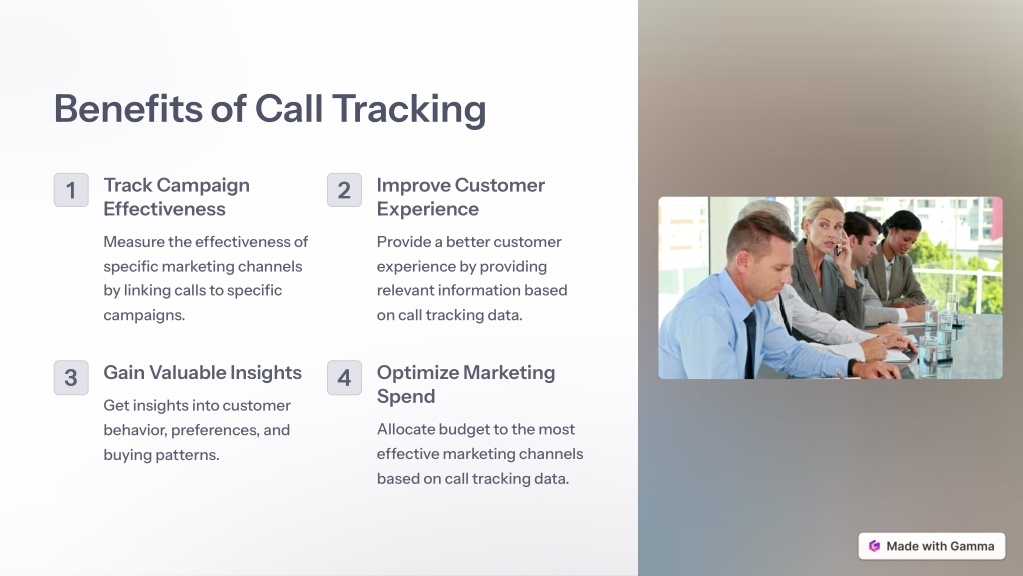 Benefits of Call Tracking

1

Track Campaign Effectiveness

Measure the effectiveness of specific marketing channels by linking calls to specific campaigns.

2

Improve Customer Experience

Provide a better customer experience by providing relevant information based on call tracking data.

3

Gain Valuable Insights

Get insights into customer behavior, preferences, and buying patterns.

4

Optimize Marketing Spend

Allocate budget to the most effective marketing channels based on call tracking data.

Made with Gamma